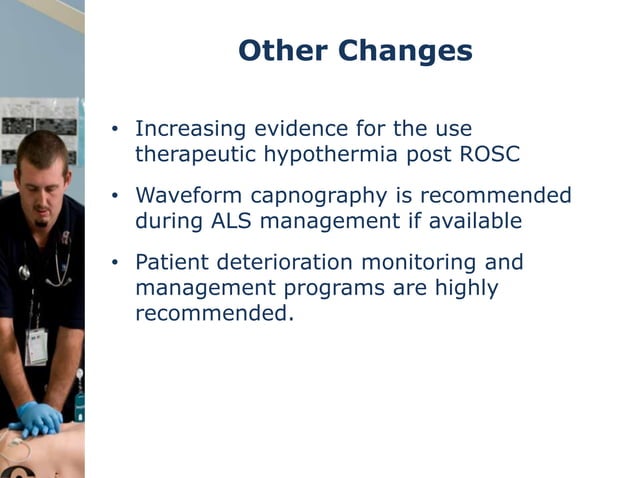 Other Changes

• Increasing evidence for the use therapeutic hypothermia post ROSC

• Waveform capnography is recommended during ALS management if available

• Patient deterioration monitoring and management programs are highly recommended.